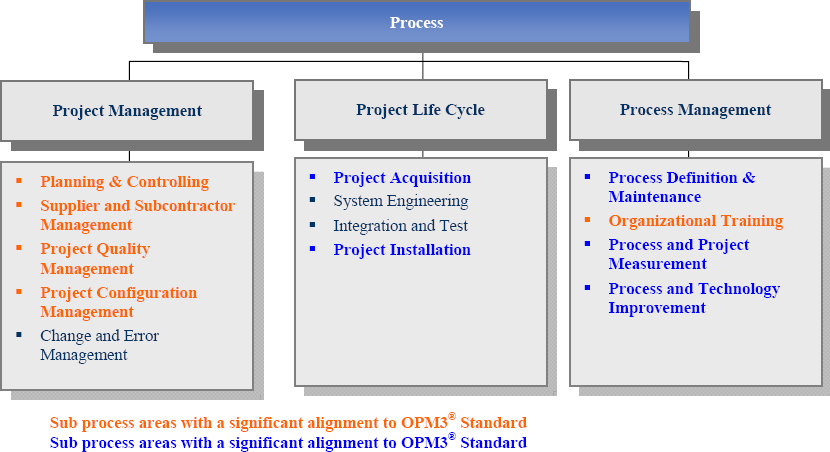 Process

Project Management

- Planning & Controlling
- Supplier and Subcontractor Management
- Project Quality Management
- Project Configuration Management
- Change and Error Management

Project Life Cycle

- Project Acquisition
- System Engineering
- Integration and Test
- Project Installation

Process Management

- Process Definition & Maintenance
- Organizational Training
- Process and Project Measurement
- Process and Technology Improvement

Sub process areas with a significant alignment to OPM3® Standard
Sub process areas with a significant alignment to OPM3® Standard